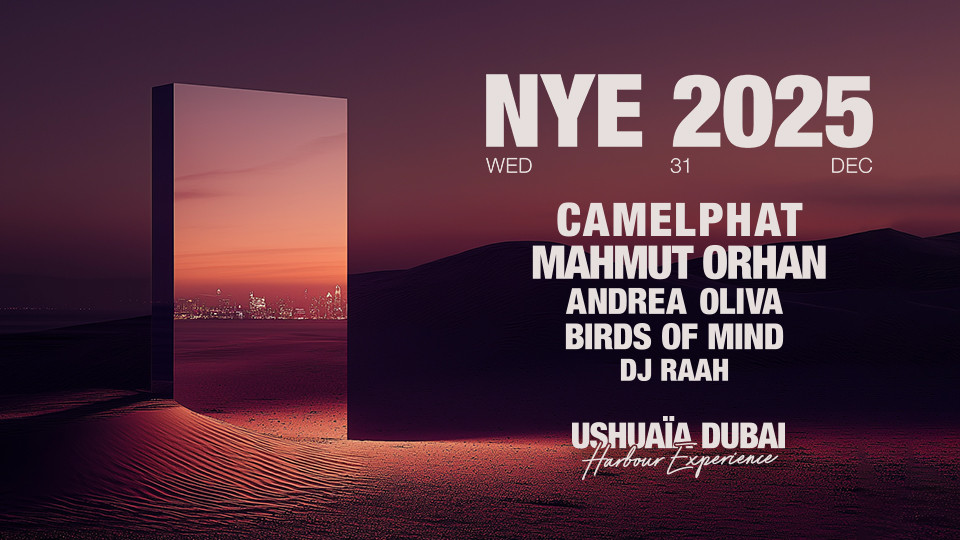 NYE 2025
WED 31 DEC

CAMELPHAT
MAHMUT ORHAN
ANDREA OLIVA
BIRDS OF MIND
DJ RAAH

USHUAÏA DUBAI
Harbour Experience